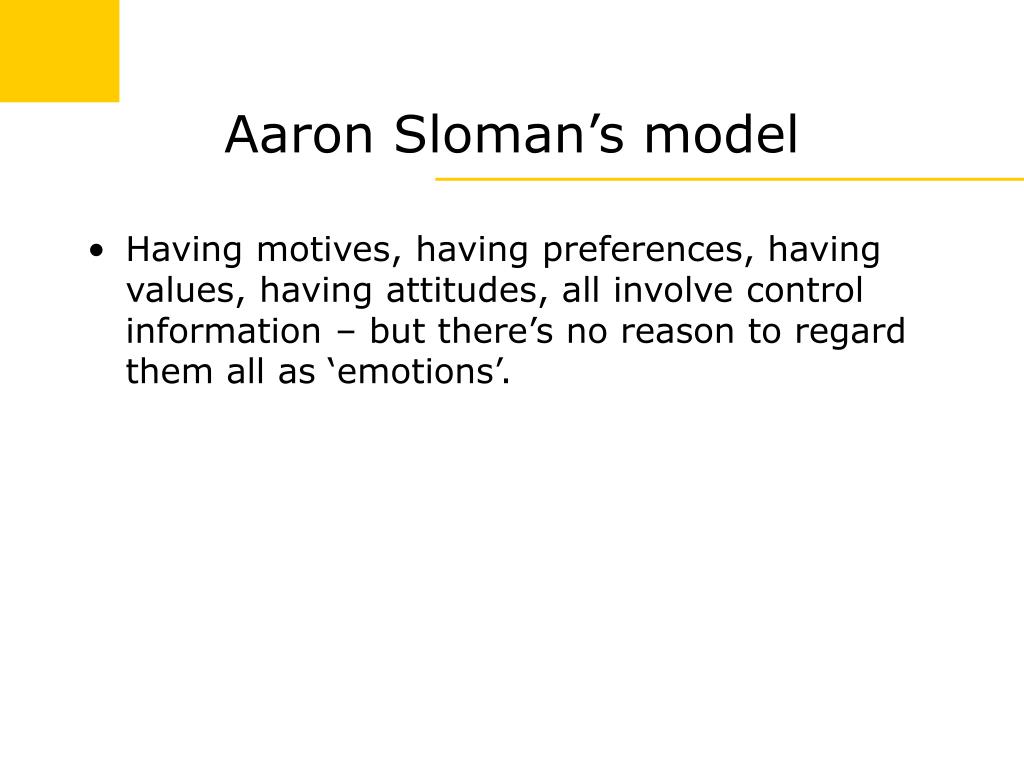 Aaron Sloman’s model

• Having motives, having preferences, having values, having attitudes, all involve control information – but there’s no reason to regard them all as ‘emotions’.